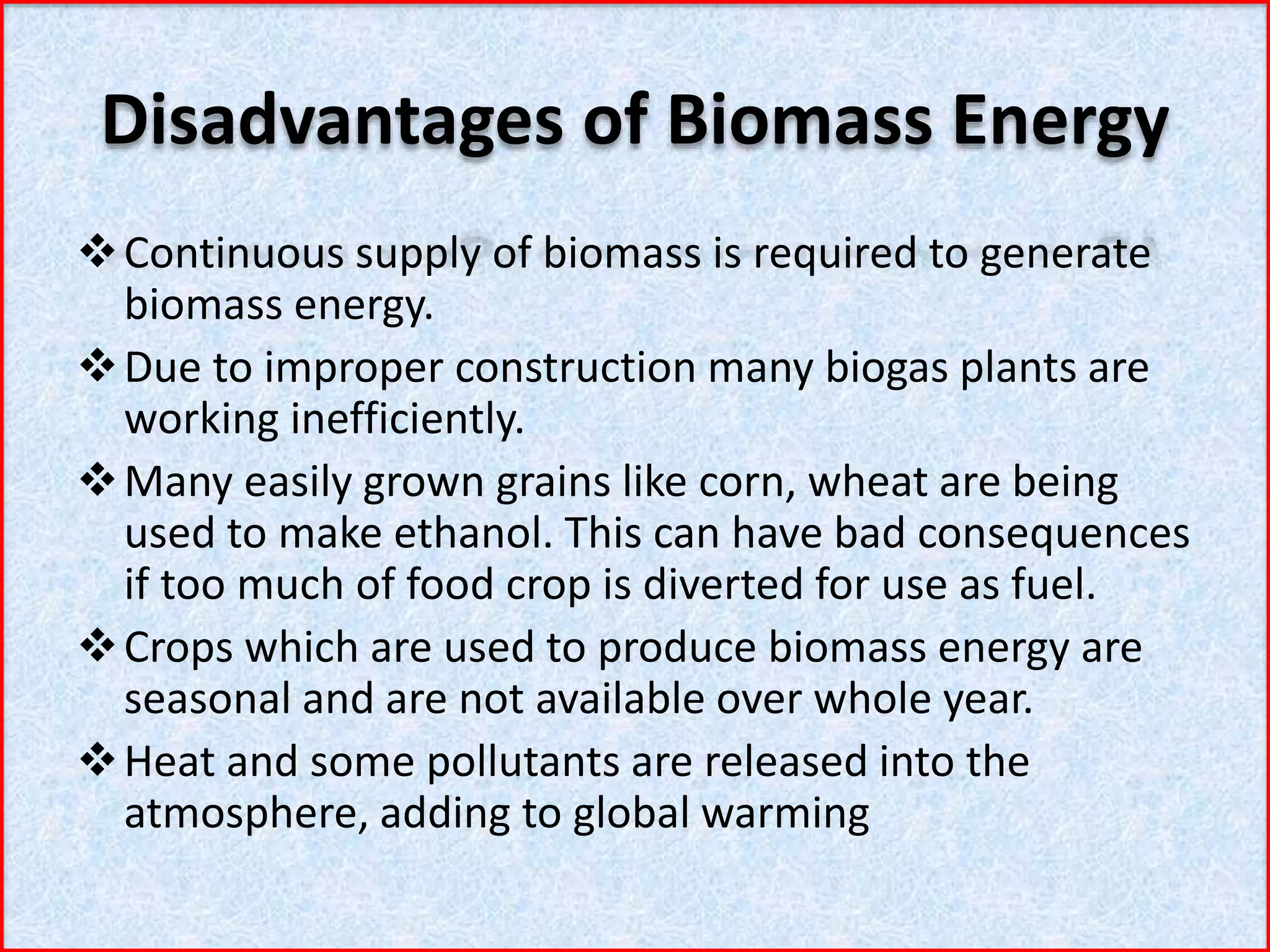 Disadvantages of Biomass Energy

❖ Continuous supply of biomass is required to generate biomass energy.

❖ Due to improper construction many biogas plants are working inefficiently.

❖ Many easily grown grains like corn, wheat are being used to make ethanol. This can have bad consequences if too much of food crop is diverted for use as fuel.

❖ Crops which are used to produce biomass energy are seasonal and are not available over whole year.

❖ Heat and some pollutants are released into the atmosphere, adding to global warming